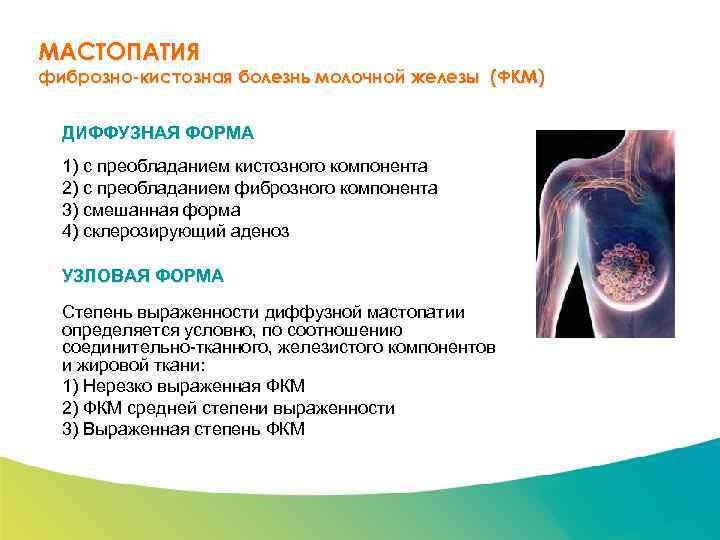 МАСТОПАТИЯ
фиброзно-кистозная болезнь молочной железы (ФКМ)

ДИФФУЗНАЯ ФОРМА

1) с преобладанием кистозного компонента
2) с преобладанием фиброзного компонента
3) смешанная форма
4) склерозирующий аденоз

УЗЛОВАЯ ФОРМА

Степень выраженности диффузной мастопатии определяется условно, по соотношению соединительно-тканного, железистого компонентов и жировой ткани:
1) Нерезко выраженная ФКМ
2) ФКМ средней степени выраженности
3) Выраженная степень ФКМ